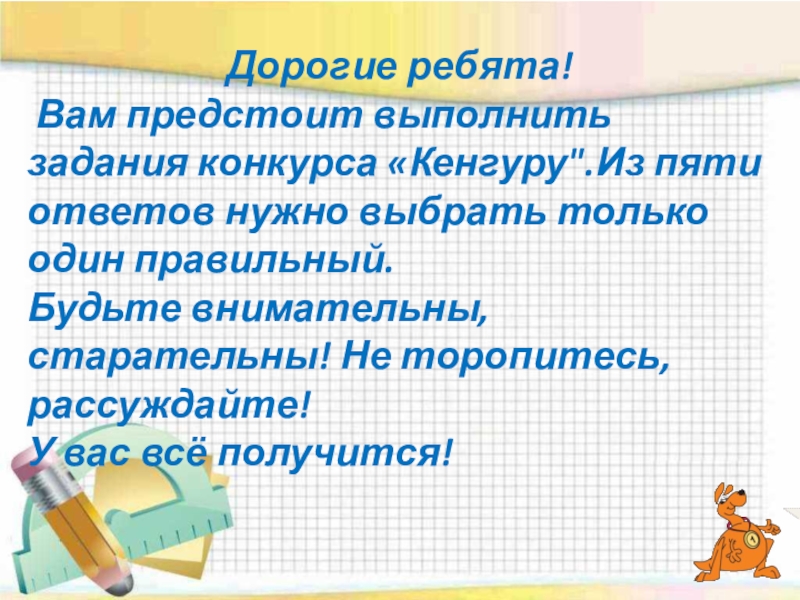 Дорогие ребята!

Вам предстоит выполнить задания конкурса «Кенгуру".Из пяти ответов нужно выбрать только один правильный.
Будьте внимательны, старательны! Не торопитесь, рассуждайте!
У вас всё получится!